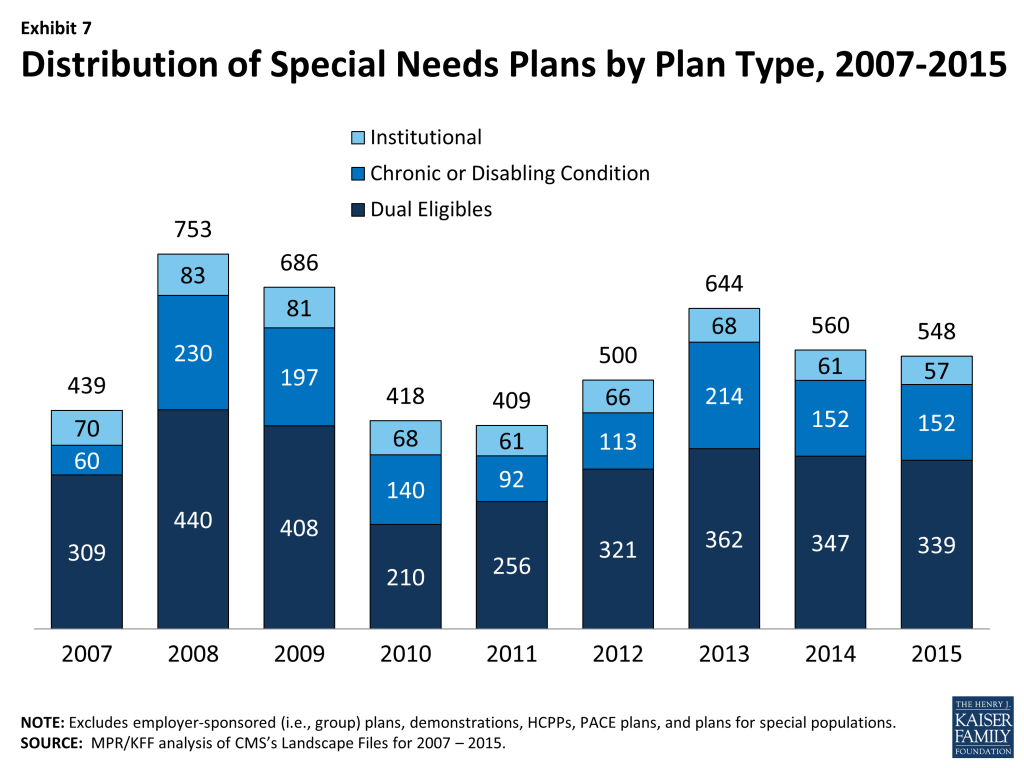 Exhibit 7

Distribution of Special Needs Plans by Plan Type, 2007-2015

Institutional
Chronic or Disabling Condition
Dual Eligibles

| | 2007 | 2008 | 2009 | 2010 | 2011 | 2012 | 2013 | 2014 | 2015 |
|---|---|---|---|---|---|---|---|---|---|
| Total | 439 | 753 | 686 | 418 | 409 | 500 | 644 | 560 | 548 |
| Institutional | 70 | 83 | 81 | 68 | 61 | 66 | 68 | 61 | 57 |
| Chronic or Disabling Condition | 60 | 230 | 197 | 140 | 92 | 113 | 214 | 152 | 152 |
| Dual Eligibles | 309 | 440 | 408 | 210 | 256 | 321 | 362 | 347 | 339 |

NOTE: Excludes employer-sponsored (i.e., group) plans, demonstrations, HCPPs, PACE plans, and plans for special populations.
SOURCE: MPR/KFF analysis of CMS's Landscape Files for 2007 – 2015.

THE HENRY J. KAISER FAMILY FOUNDATION